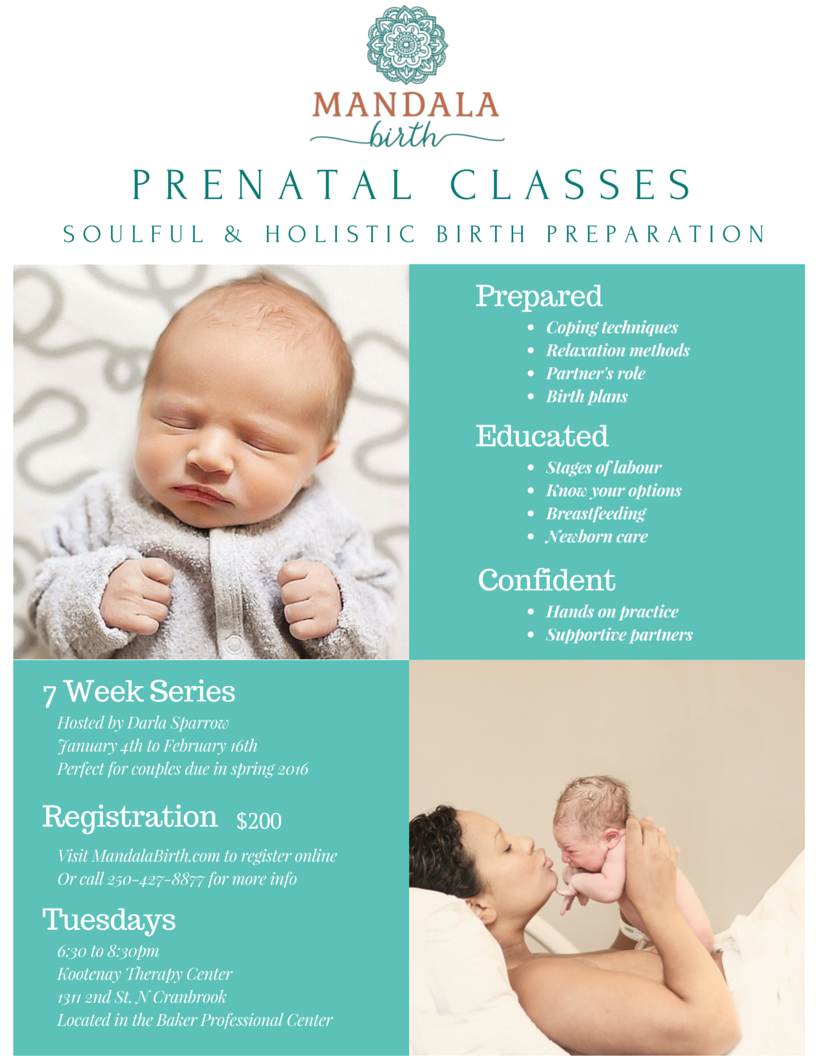 MANDALA
birth

PRENATAL CLASSES

SOULFUL & HOLISTIC BIRTH PREPARATION

Prepared
- Coping techniques
- Relaxation methods
- Partner's role
- Birth plans

Educated
- Stages of labour
- Know your options
- Breastfeeding
- Newborn care

Confident
- Hands on practice
- Supportive partners

7 Week Series
Hosted by Darla Sparrow
January 4th to February 16th
Perfect for couples due in spring 2016

Registration $200

Visit MandalaBirth.com to register online
Or call 250-427-8877 for more info

Tuesdays
6:30 to 8:30pm
Kootenay Therapy Center
1311 2nd St. N Cranbrook
Located in the Baker Professional Center